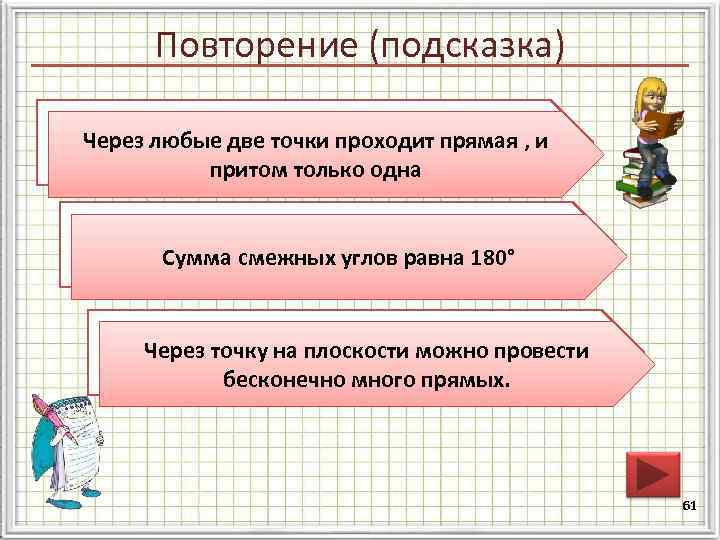 Повторение (подсказка)

Через любые две точки проходит прямая , и притом только одна

Сумма смежных углов равна 180°

Через точку на плоскости можно провести бесконечно много прямых.

61